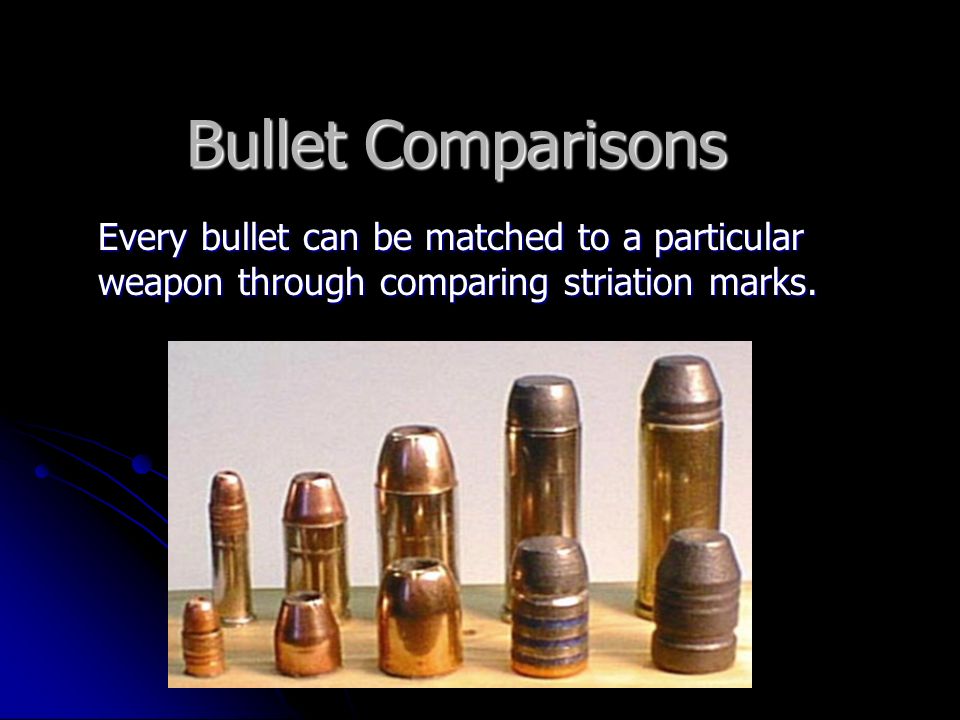 Bullet Comparisons

Every bullet can be matched to a particular weapon through comparing striation marks.